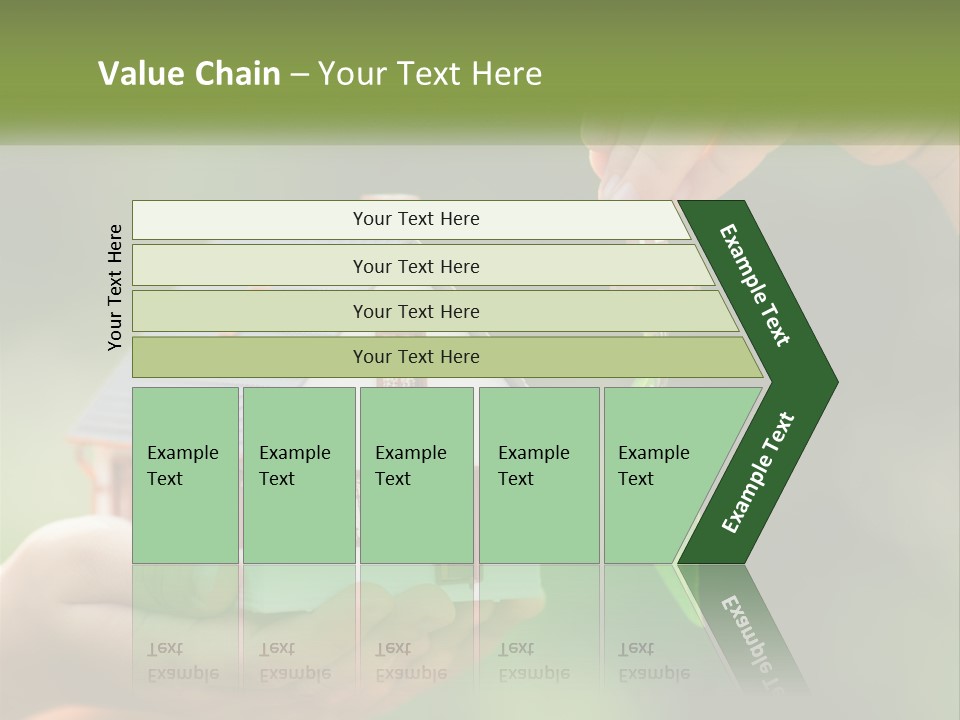 Value Chain – Your Text Here

Your Text Here

Your Text Here

Your Text Here

Your Text Here

Your Text Here

Example Text

Example Text

Example Text

Example Text

Example Text

Example Text

Example Text